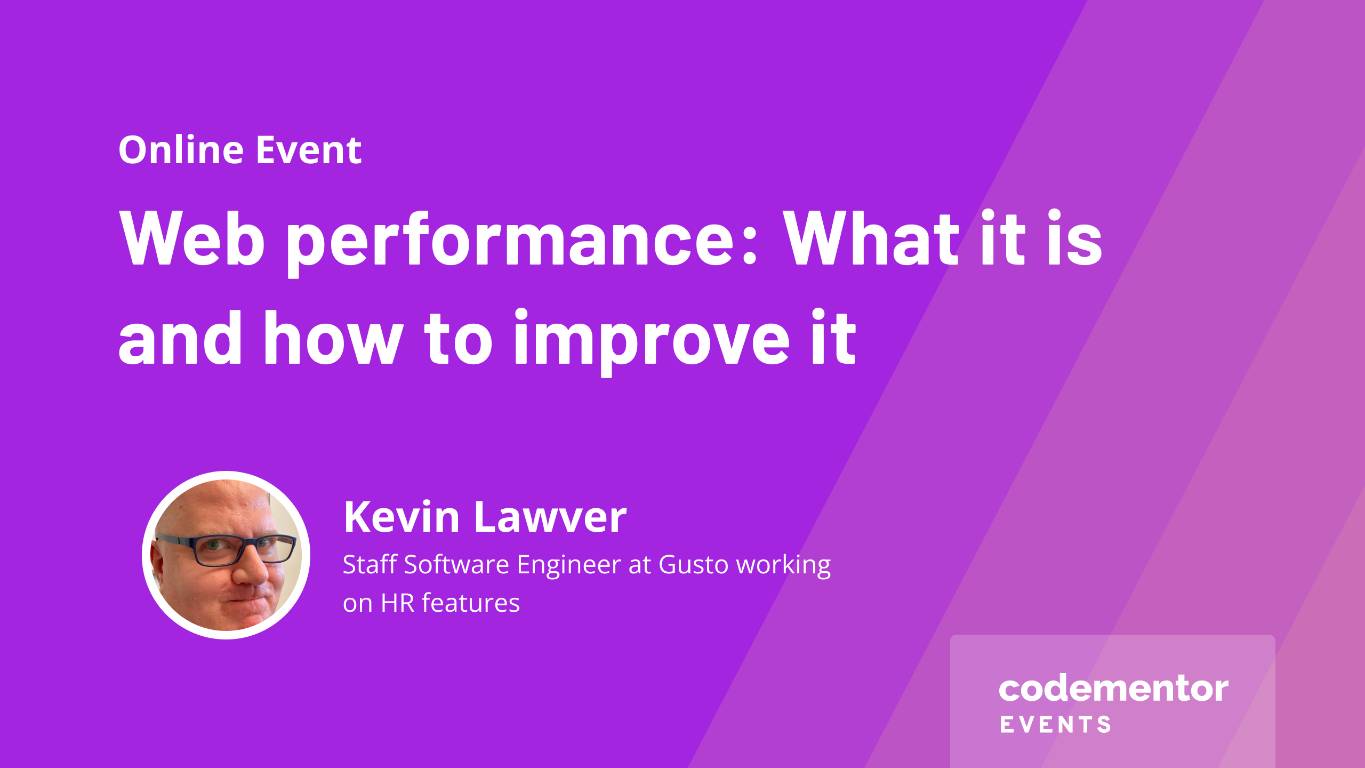 Online Event

Web performance: What it is and how to improve it

Kevin Lawver
Staff Software Engineer at Gusto working on HR features

codementor
EVENTS